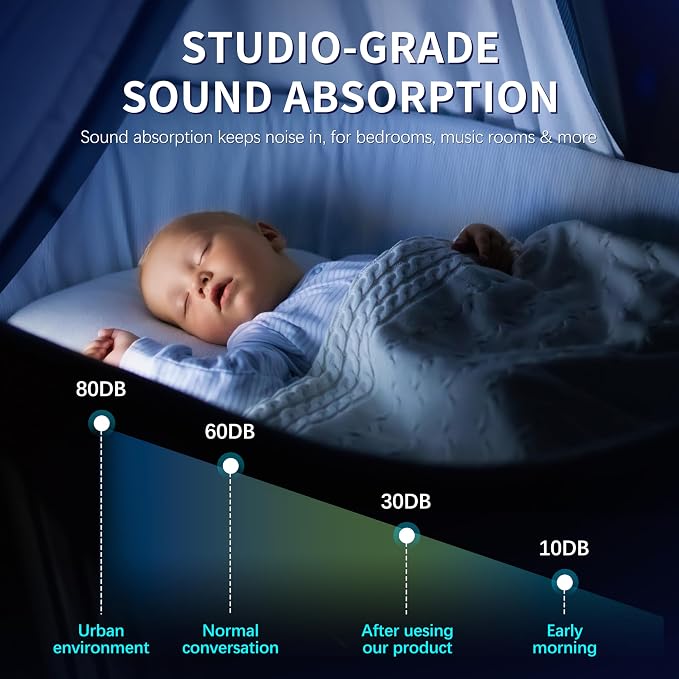 STUDIO-GRADE SOUND ABSORPTION

Sound absorption keeps noise in, for bedrooms, music rooms & more

80DB

60DB

30DB

10DB

Urban environment

Normal conversation

After uesing our product

Early morning